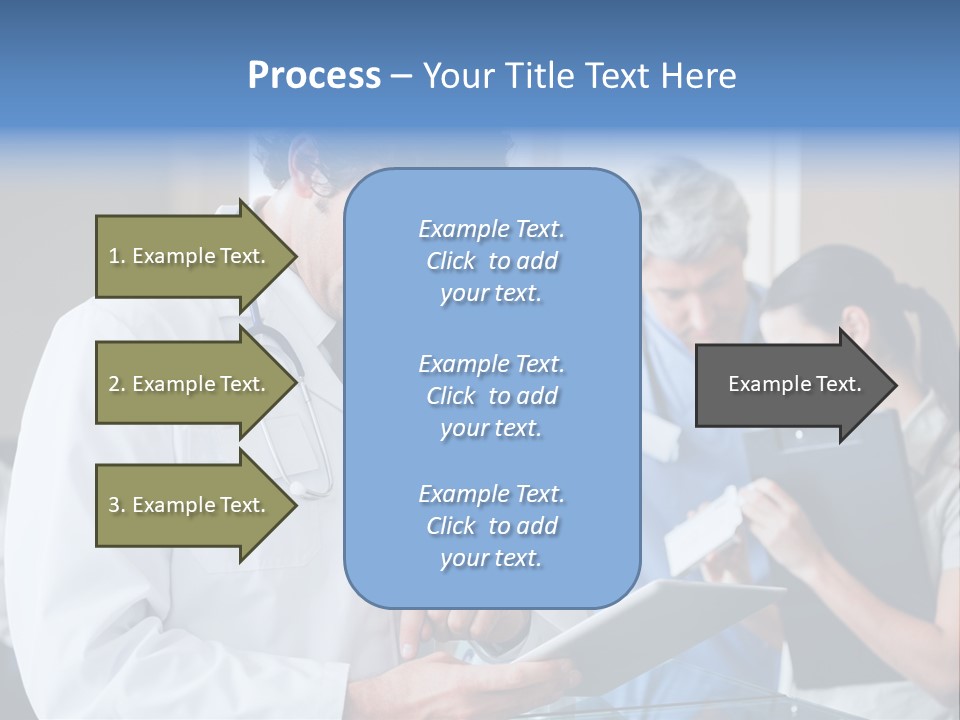 Process – Your Title Text Here

1. Example Text.

2. Example Text.

3. Example Text.

Example Text. Click to add your text.

Example Text. Click to add your text.

Example Text. Click to add your text.

Example Text.